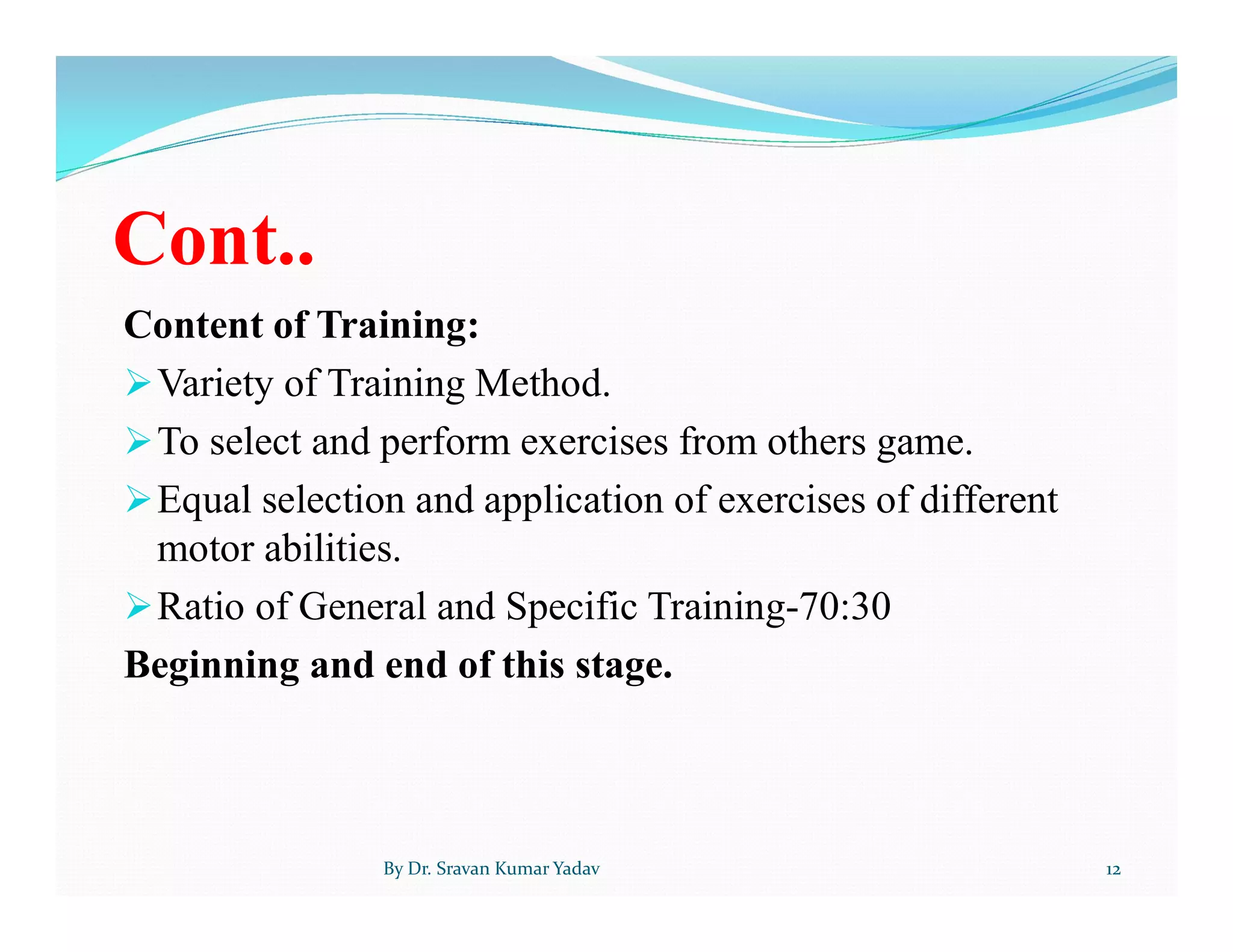 Cont..

Content of Training:

➢ Variety of Training Method.

➢ To select and perform exercises from others game.

➢ Equal selection and application of exercises of different motor abilities.

➢ Ratio of General and Specific Training-70:30

Beginning and end of this stage.

By Dr. Sravan Kumar Yadav

12